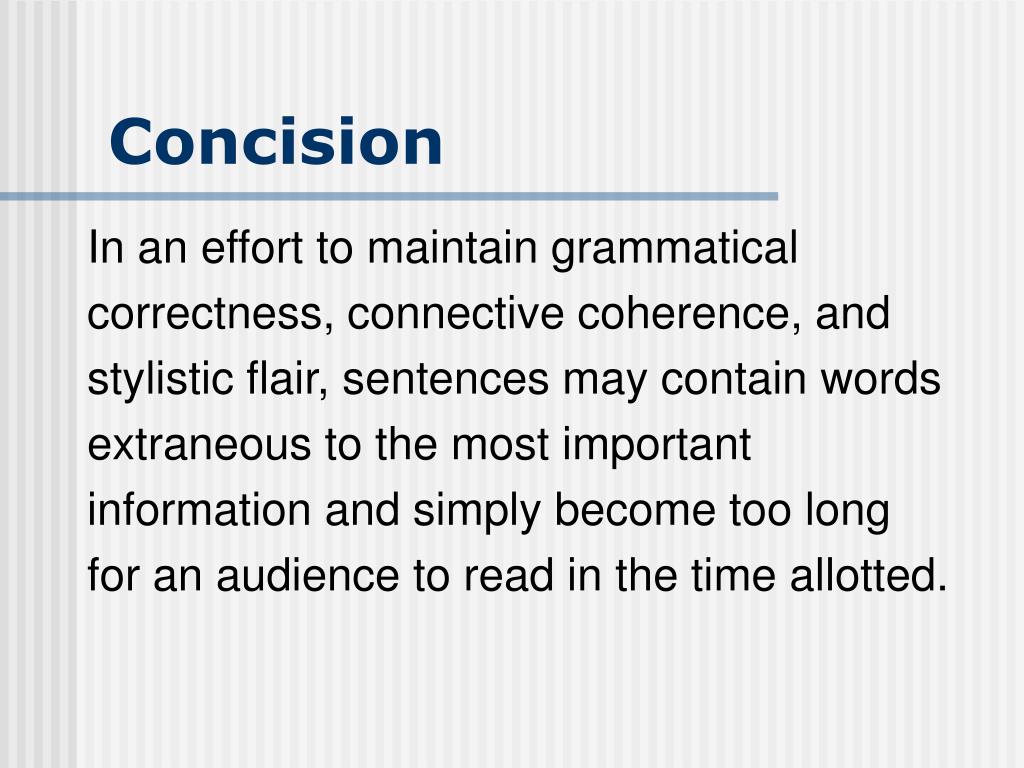 Concision

In an effort to maintain grammatical correctness, connective coherence, and stylistic flair, sentences may contain words extraneous to the most important information and simply become too long for an audience to read in the time allotted.